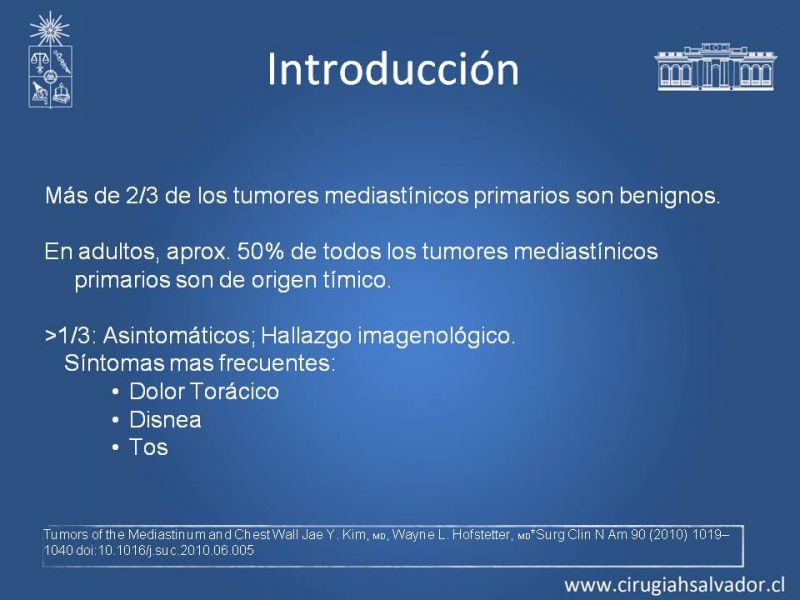 Introducción

Más de 2/3 de los tumores mediastínicos primarios son benignos.

En adultos, aprox. 50% de todos los tumores mediastínicos primarios son de origen tímico.

>1/3: Asintomáticos; Hallazgo imagenológico.
Síntomas mas frecuentes:
• Dolor Torácico
• Disnea
• Tos

Tumors of the Mediastinum and Chest Wall Jae Y. Kim, MD, Wayne L. Hofstetter, MD*Surg Clin N Am 90 (2010) 1019–1040 doi:10.1016/j.suc.2010.06.005

www.cirugiahsalvador.cl